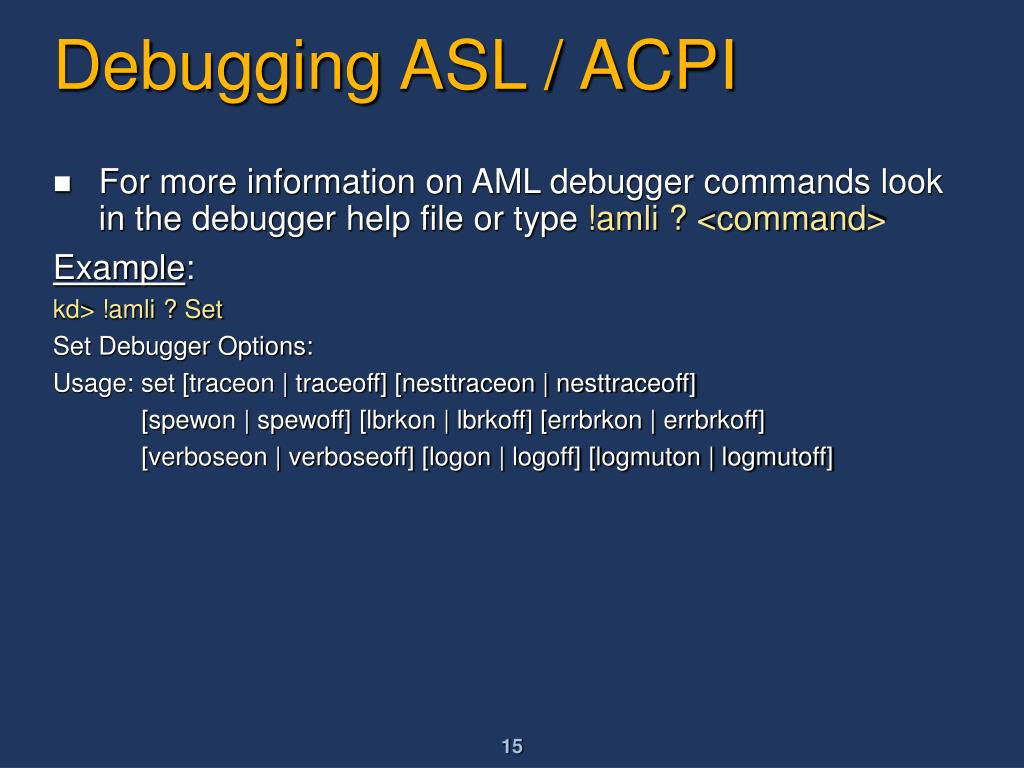 Debugging ASL / ACPI

For more information on AML debugger commands look in the debugger help file or type !amli ? <command>

Example:

kd> !amli ? Set

Set Debugger Options:

Usage: set [traceon | traceoff] [nesttraceon | nesttraceoff]
[spewon | spewoff] [lbrkon | lbrkoff] [errbrkon | errbrkoff]
[verboseon | verboseoff] [logon | logoff] [logmuton | logmutoff]

15